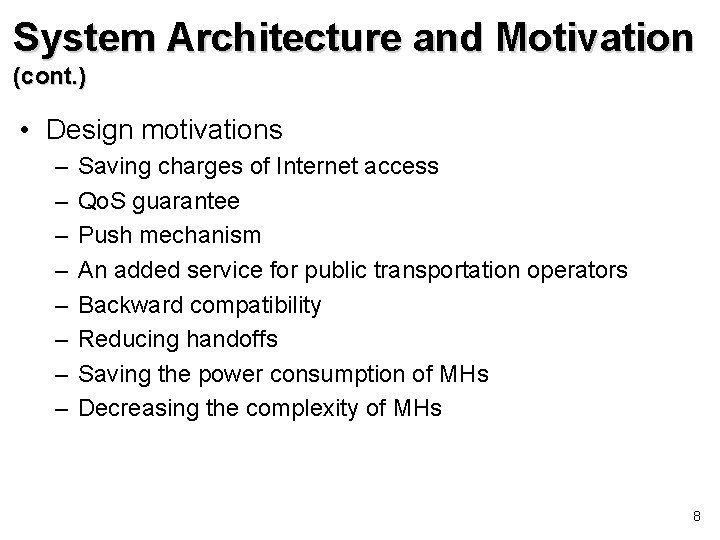 System Architecture and Motivation (cont.)

• Design motivations
– Saving charges of Internet access
– QoS guarantee
– Push mechanism
– An added service for public transportation operators
– Backward compatibility
– Reducing handoffs
– Saving the power consumption of MHs
– Decreasing the complexity of MHs

8